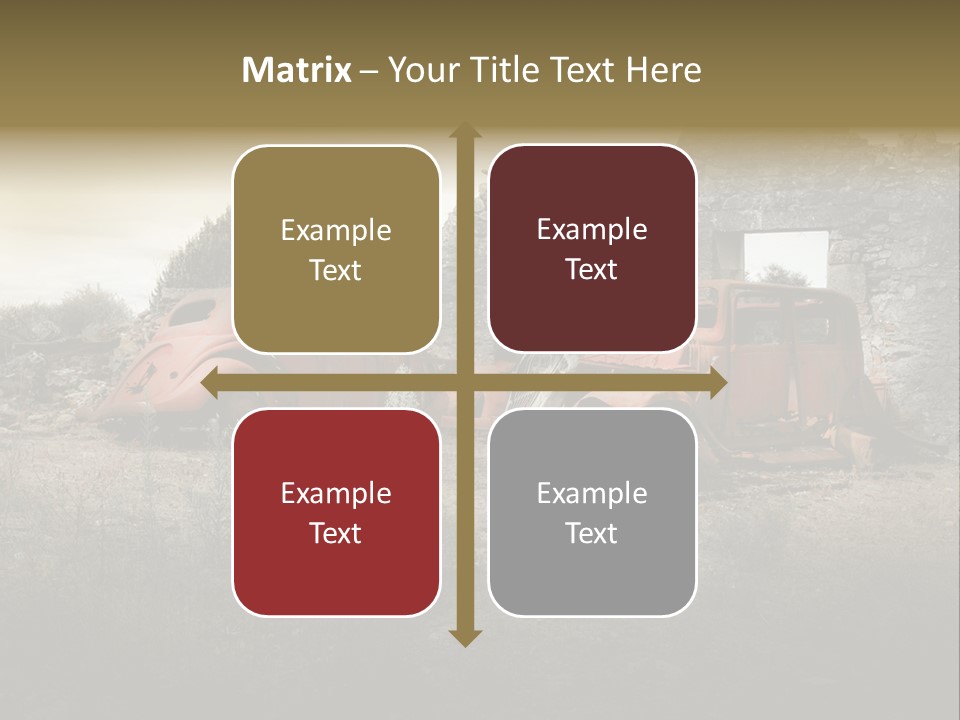 Matrix – Your Title Text Here

Example Text

Example Text

Example Text

Example Text